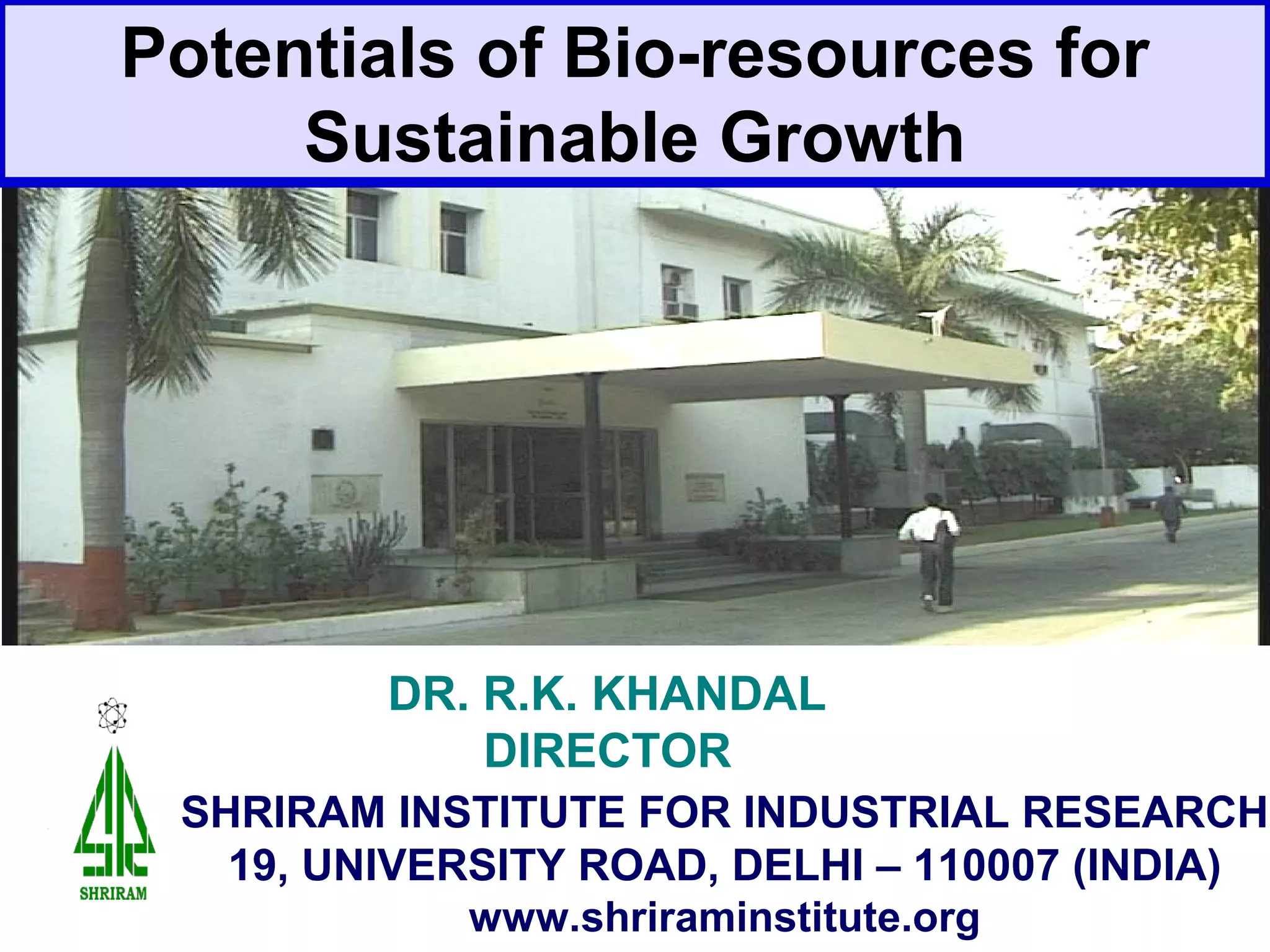 Potentials of Bio-resources for Sustainable Growth

DR. R.K. KHANDAL
DIRECTOR

SHRIRAM

SHRIRAM INSTITUTE FOR INDUSTRIAL RESEARCH
19, UNIVERSITY ROAD, DELHI – 110007 (INDIA)
www.shriraminstitute.org